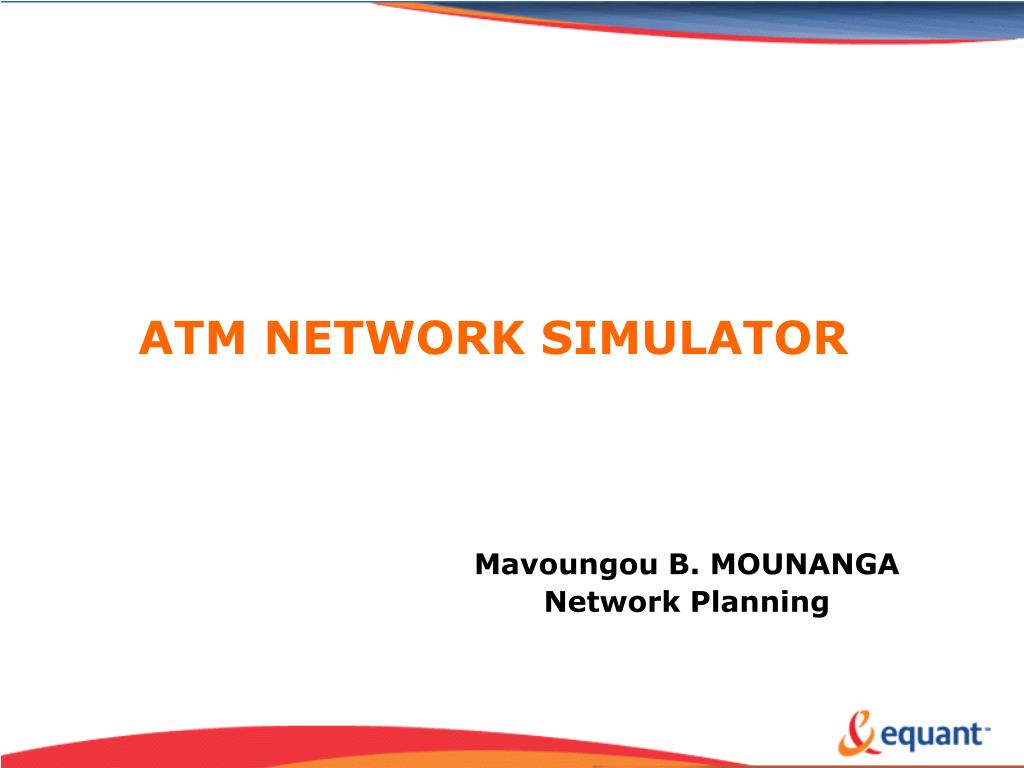 ATM NETWORK SIMULATOR

Mavoungou B. MOUNANGA
Network Planning

equant